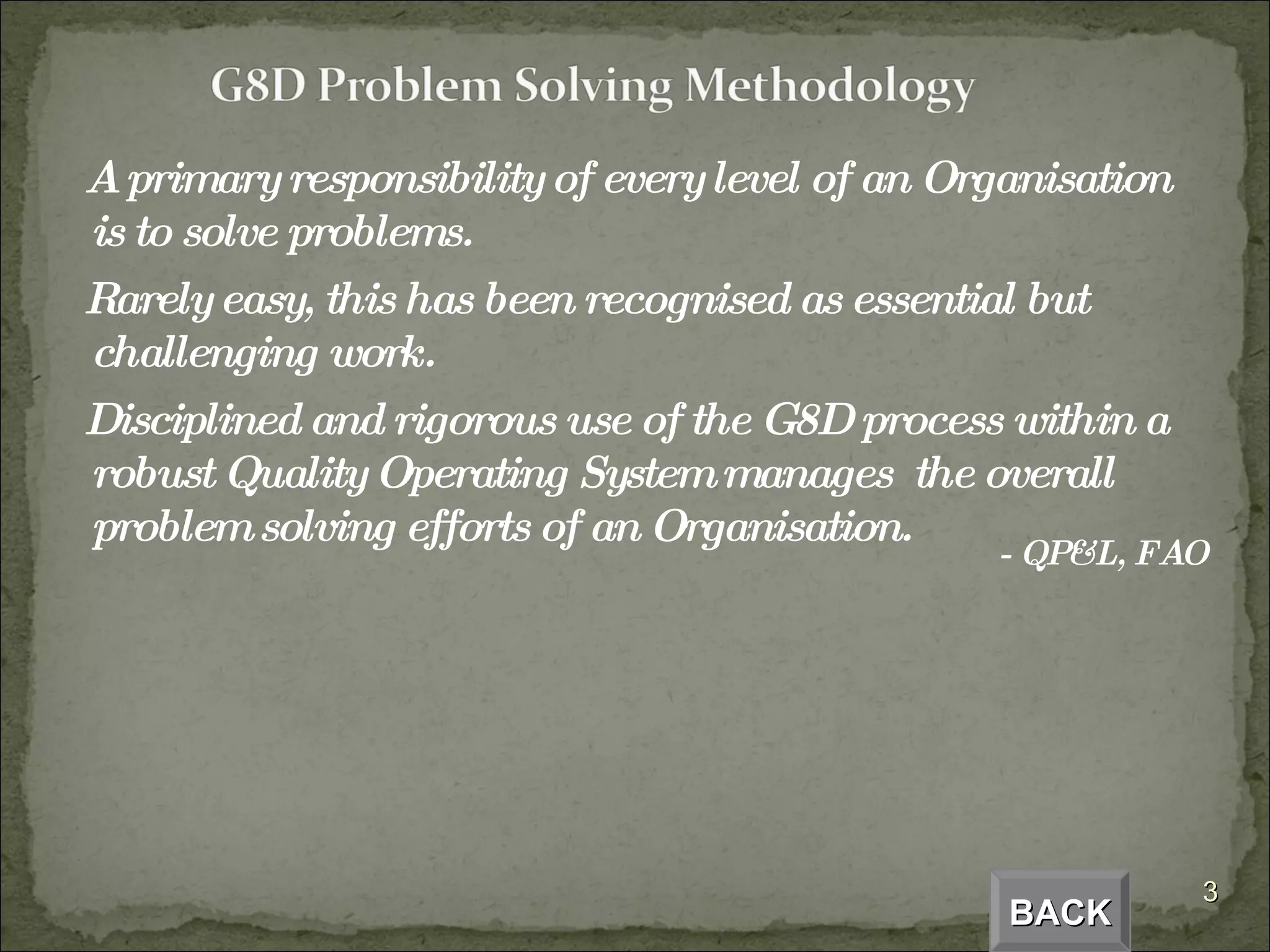 G8D Problem Solving Methodology

A primary responsibility of every level of an Organisation is to solve problems.

Rarely easy, this has been recognised as essential but challenging work.

Disciplined and rigorous use of the G8D process within a robust Quality Operating System manages the overall problem solving efforts of an Organisation.

- QP&L, FAO

BACK

3